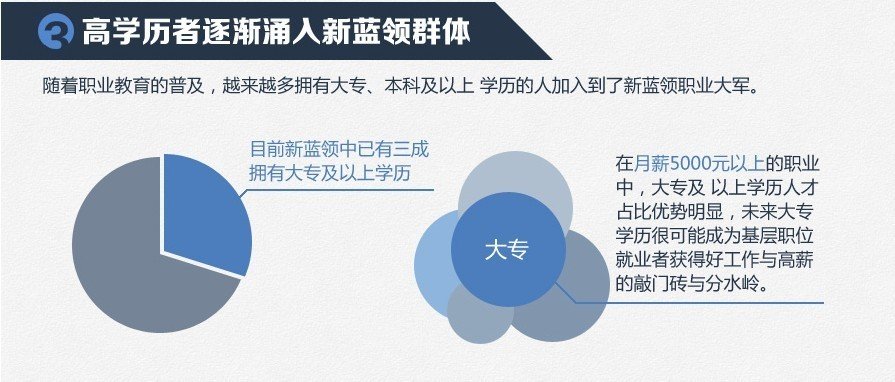 3 高学历者逐渐涌入新蓝领群体

随着职业教育的普及，越来越多拥有大专、本科及以上 学历的人加入到了新蓝领职业大军。

目前新蓝领中已有三成拥有大专及以上学历

大专

在月薪5000元以上的职业中，大专及 以上学历人才占比优势明显，未来大专学历很可能成为基层职位就业者获得好工作与高薪的敲门砖与分水岭。